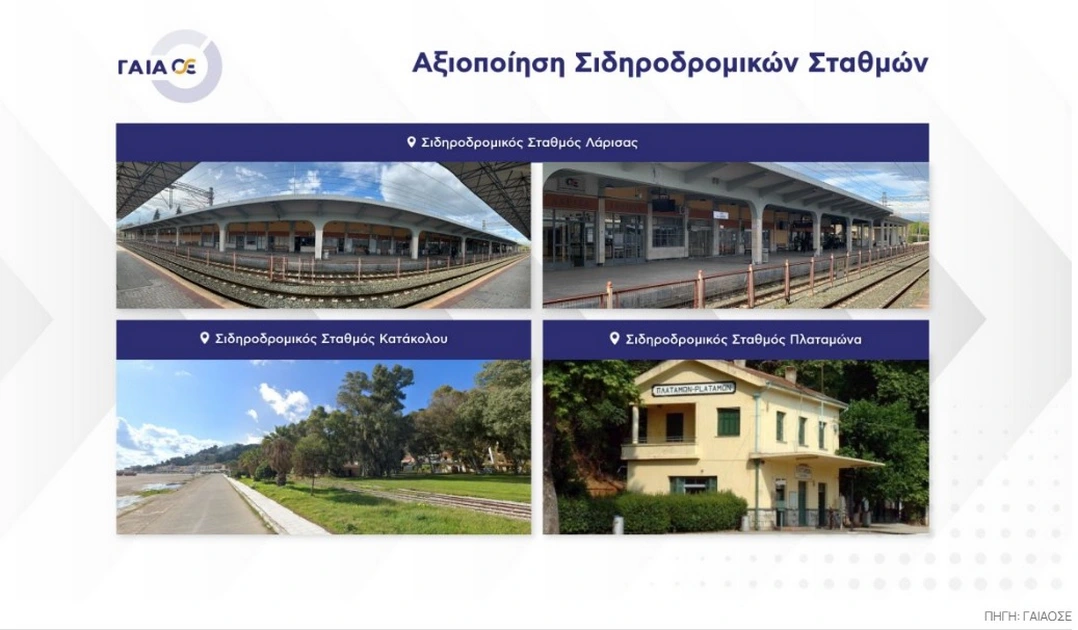 ΓΑΙΑ ΟΣΕ

Αξιοποίηση Σιδηροδρομικών Σταθμών

Σιδηροδρομικός Σταθμός Λάρισας

Σιδηροδρομικός Σταθμός Κατάκολου

Σιδηροδρομικός Σταθμός Πλαταμώνα

ΠΛΑΤΑΜΩΝ-PLATAMON

ΠΗΓΗ: ΓΑΙΑΟΣΕ